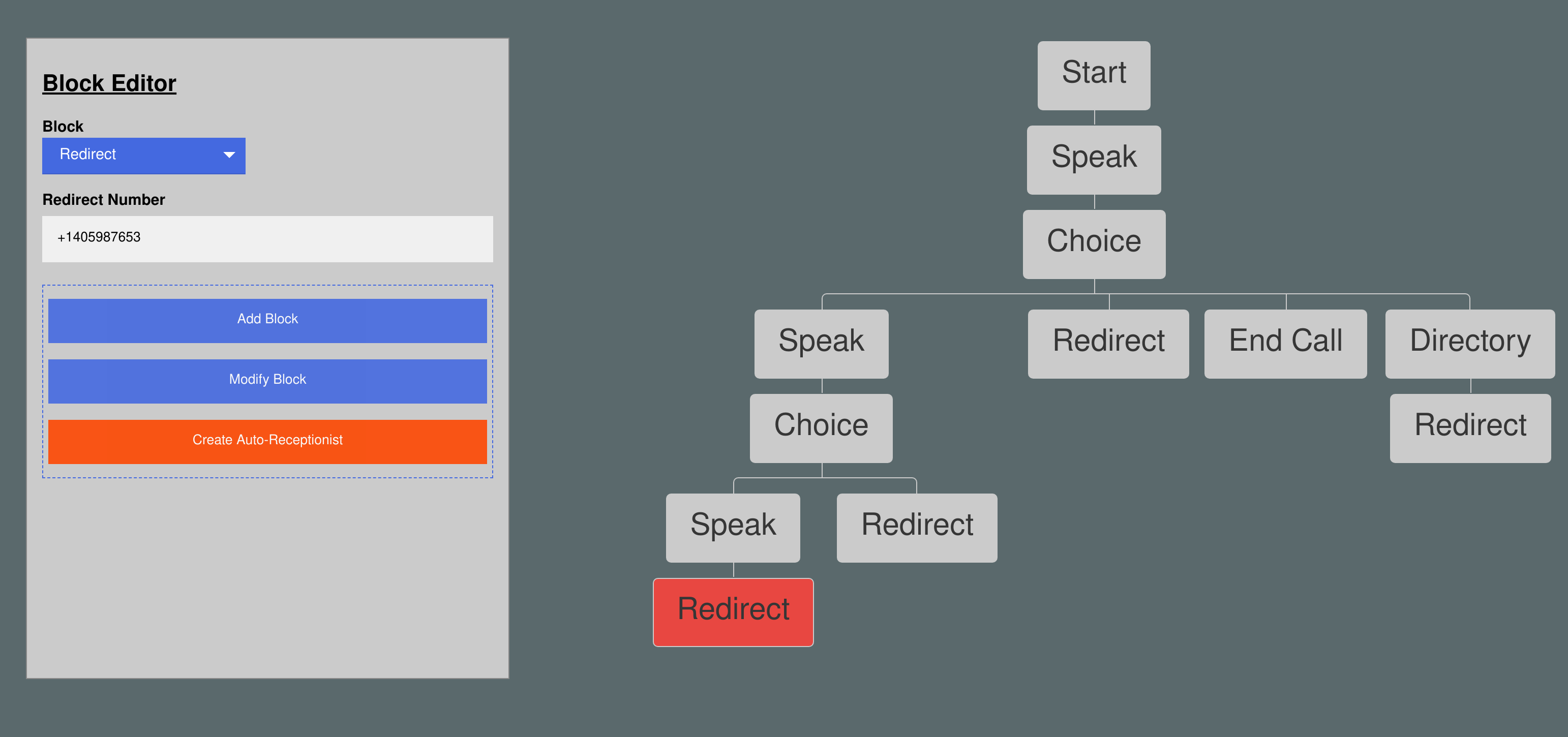 Block Editor

Block

Redirect

Redirect Number

+1405987653

Add Block

Modify Block

Create Auto-Receptionist

Start

Speak

Choice

Speak

Redirect

End Call

Directory

Choice

Redirect

Speak

Redirect

Redirect